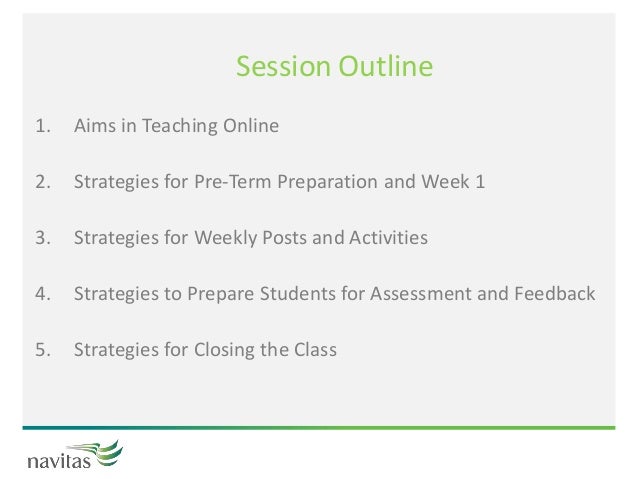 Session Outline

1. Aims in Teaching Online

2. Strategies for Pre-Term Preparation and Week 1

3. Strategies for Weekly Posts and Activities

4. Strategies to Prepare Students for Assessment and Feedback

5. Strategies for Closing the Class

navitas